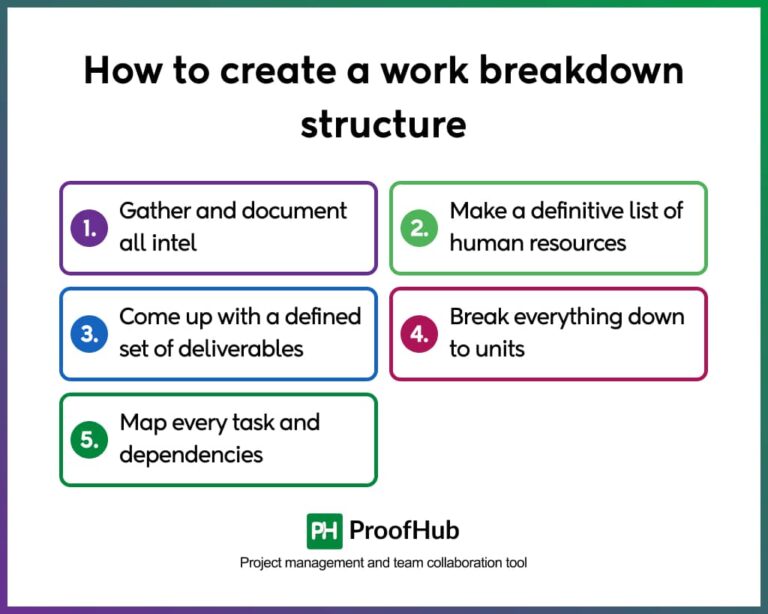 How to create a work breakdown structure

1. Gather and document all intel

2. Make a definitive list of human resources

3. Come up with a defined set of deliverables

4. Break everything down to units

5. Map every task and dependencies

PH ProofHub

Project management and team collaboration tool